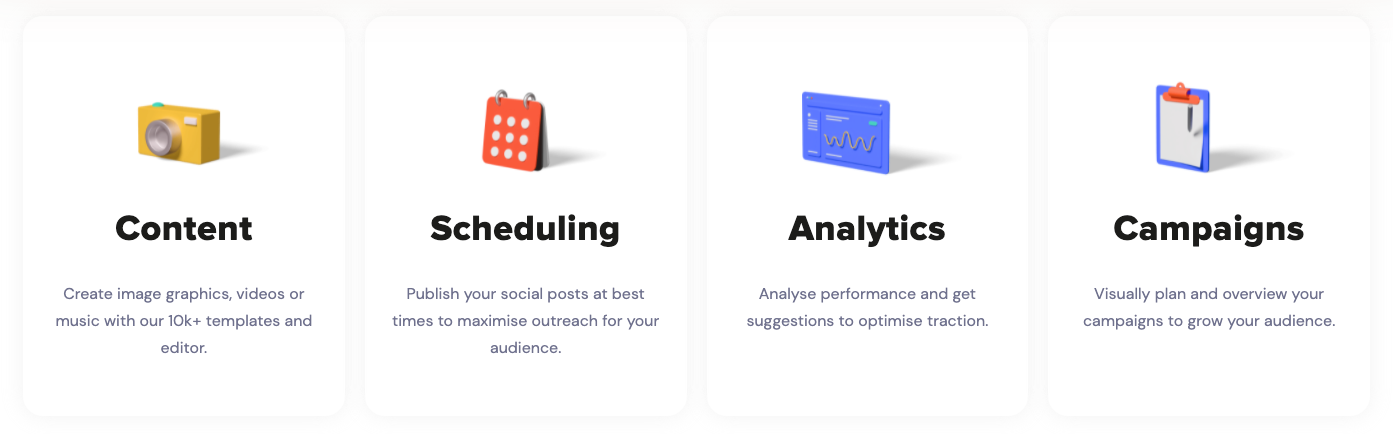 Content

Create image graphics, videos or music with our 10k+ templates and editor.

Scheduling

Publish your social posts at best times to maximise outreach for your audience.

Analytics

Analyse performance and get suggestions to optimise traction.

Campaigns

Visually plan and overview your campaigns to grow your audience.